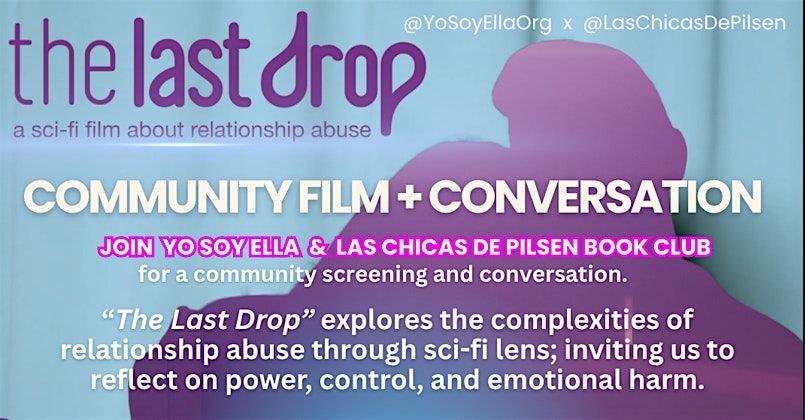 @YoSoyEllaOrg x @LasChicasDePilsen

the last drop
a sci-fi film about relationship abuse

COMMUNITY FILM + CONVERSATION

JOIN YO SOY ELLA & LAS CHICAS DE PILSEN BOOK CLUB
for a community screening and conversation.

"The Last Drop" explores the complexities of relationship abuse through sci-fi lens; inviting us to reflect on power, control, and emotional harm.